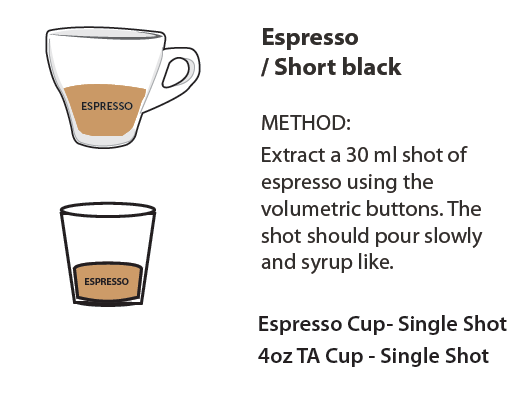 ESPRESSO

ESPRESSO

Espresso / Short black

METHOD:

Extract a 30 ml shot of espresso using the volumetric buttons. The shot should pour slowly and syrup like.

Espresso Cup- Single Shot

4oz TA Cup - Single Shot